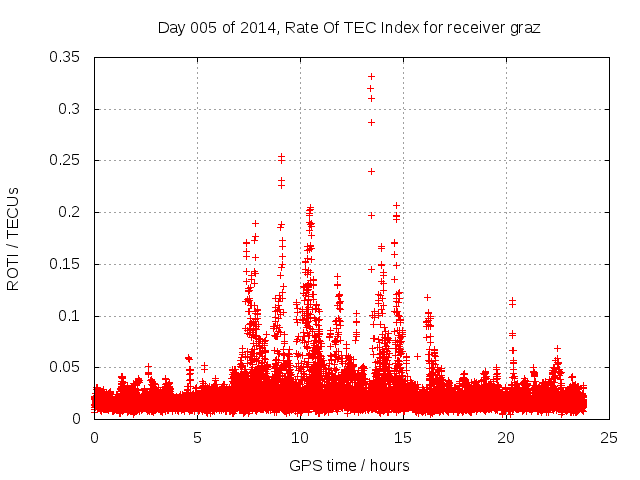 Day 005 of 2014, Rate Of TEC Index for receiver graz

ROTI / TECUs

0.35
0.3
0.25
0.2
0.15
0.1
0.05
0

0
5
10
15
20
25

GPS time / hours